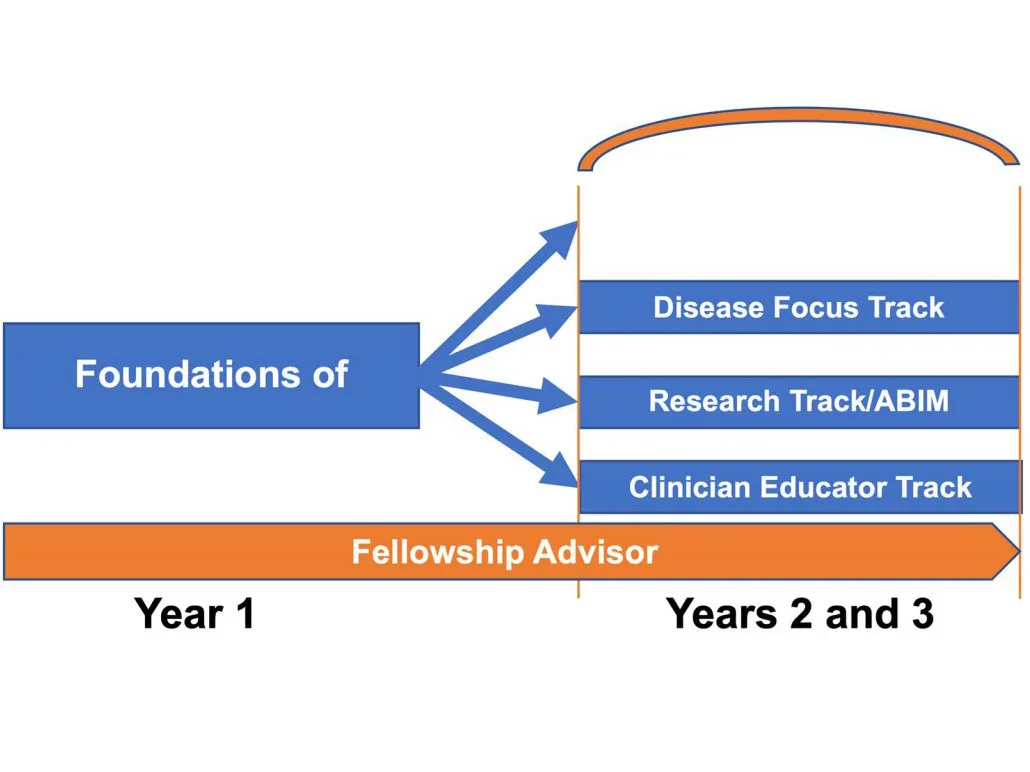 Foundations of

Disease Focus Track

Research Track/ABIM

Clinician Educator Track

Fellowship Advisor

Year 1

Years 2 and 3